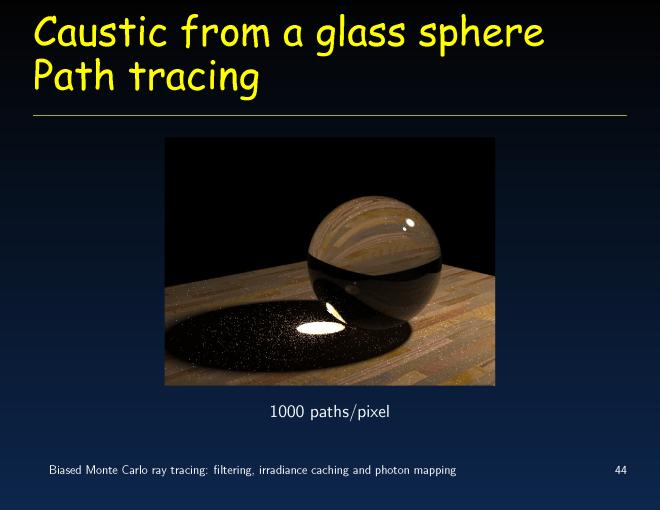 Caustic from a glass sphere
Path tracing

1000 paths/pixel

Biased Monte Carlo ray tracing: filtering, irradiance caching and photon mapping

44